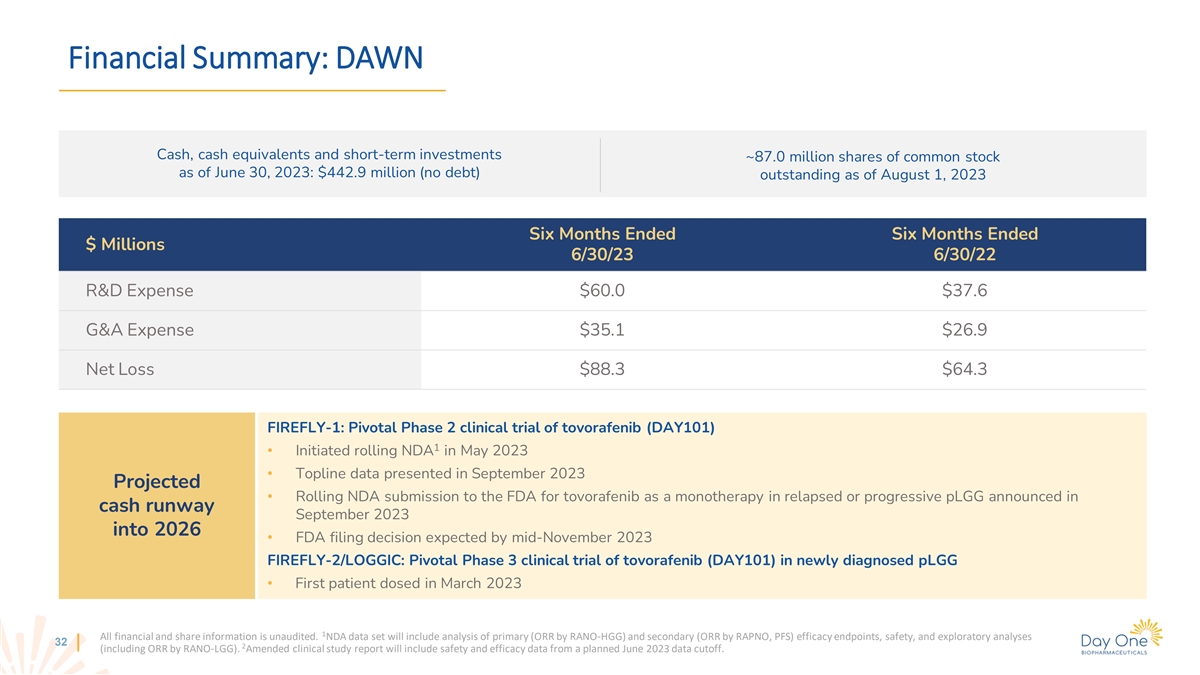 Financial Summary: DAWN

Cash, cash equivalents and short-term investments as of June 30, 2023: $442.9 million (no debt)

~87.0 million shares of common stock outstanding as of August 1, 2023

| $ Millions | Six Months Ended 6/30/23 | Six Months Ended 6/30/22 |
|---|---|---|
| R&D Expense | $60.0 | $37.6 |
| G&A Expense | $35.1 | $26.9 |
| Net Loss | $88.3 | $64.3 |

Projected cash runway into 2026

FIREFLY-1: Pivotal Phase 2 clinical trial of tovorafenib (DAY101)
• Initiated rolling NDA$^1$ in May 2023
• Topline data presented in September 2023
• Rolling NDA submission to the FDA for tovorafenib as a monotherapy in relapsed or progressive pLGG announced in September 2023
• FDA filing decision expected by mid-November 2023
FIREFLY-2/LOGGIC: Pivotal Phase 3 clinical trial of tovorafenib (DAY101) in newly diagnosed pLGG
• First patient dosed in March 2023

32

All financial and share information is unaudited. $^1$NDA data set will include analysis of primary (ORR by RANO-HGG) and secondary (ORR by RAPNO, PFS) efficacy endpoints, safety, and exploratory analyses (including ORR by RANO-LGG). $^2$Amended clinical study report will include safety and efficacy data from a planned June 2023 data cutoff.

Day One BIOPHARMACEUTICALS